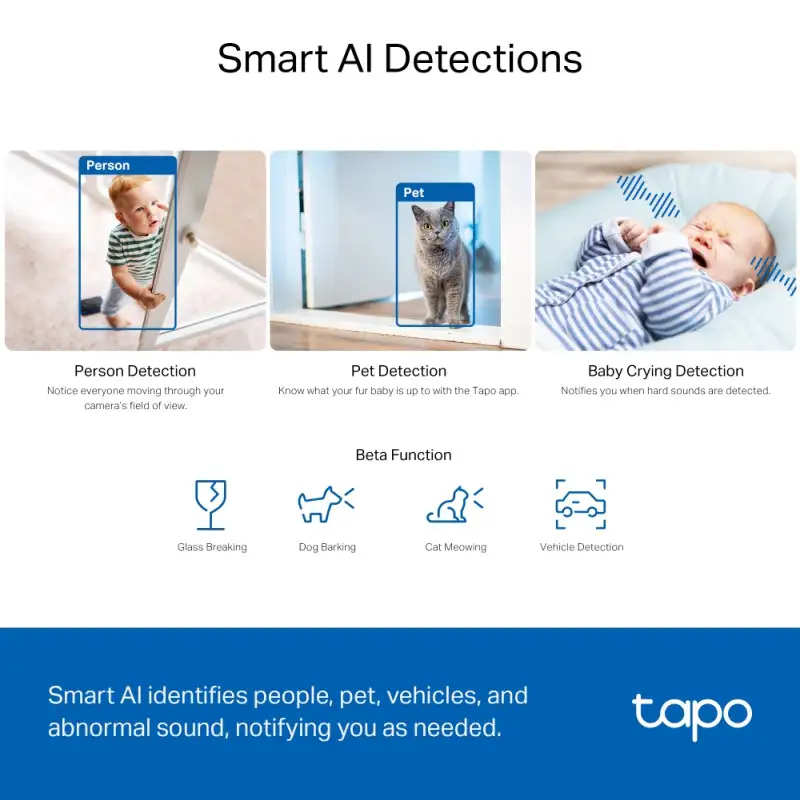 Smart AI Detections

Person

Pet

Person Detection
Notice everyone moving through your camera's field of view.

Pet Detection
Know what your fur baby is up to with the Tapo app.

Baby Crying Detection
Notifies you when hard sounds are detected.

Beta Function

Glass Breaking

Dog Barking

Cat Meowing

Vehicle Detection

Smart AI identifies people, pet, vehicles, and abnormal sound, notifying you as needed.

tapo